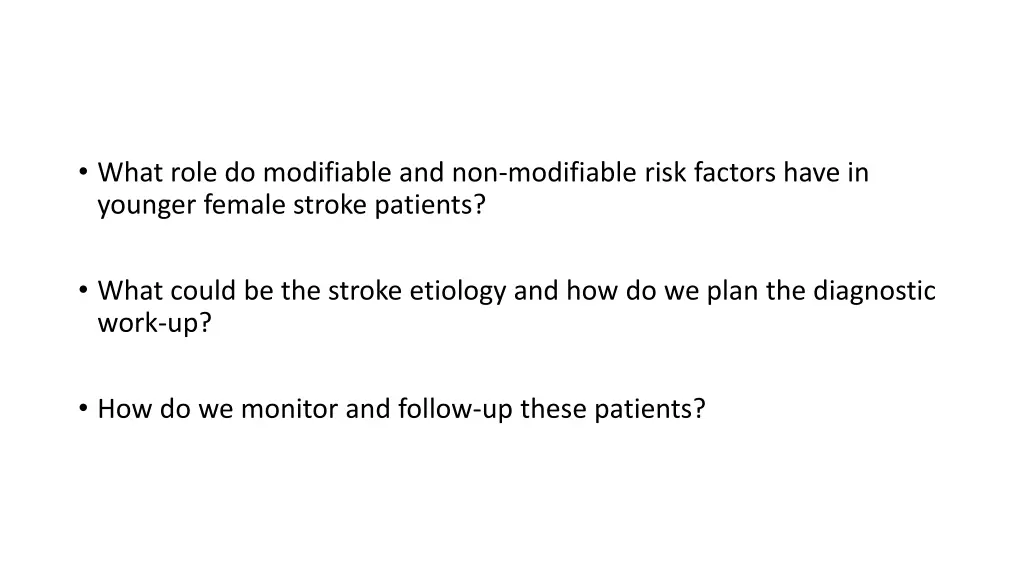 • What role do modifiable and non-modifiable risk factors have in younger female stroke patients?

• What could be the stroke etiology and how do we plan the diagnostic work-up?

• How do we monitor and follow-up these patients?